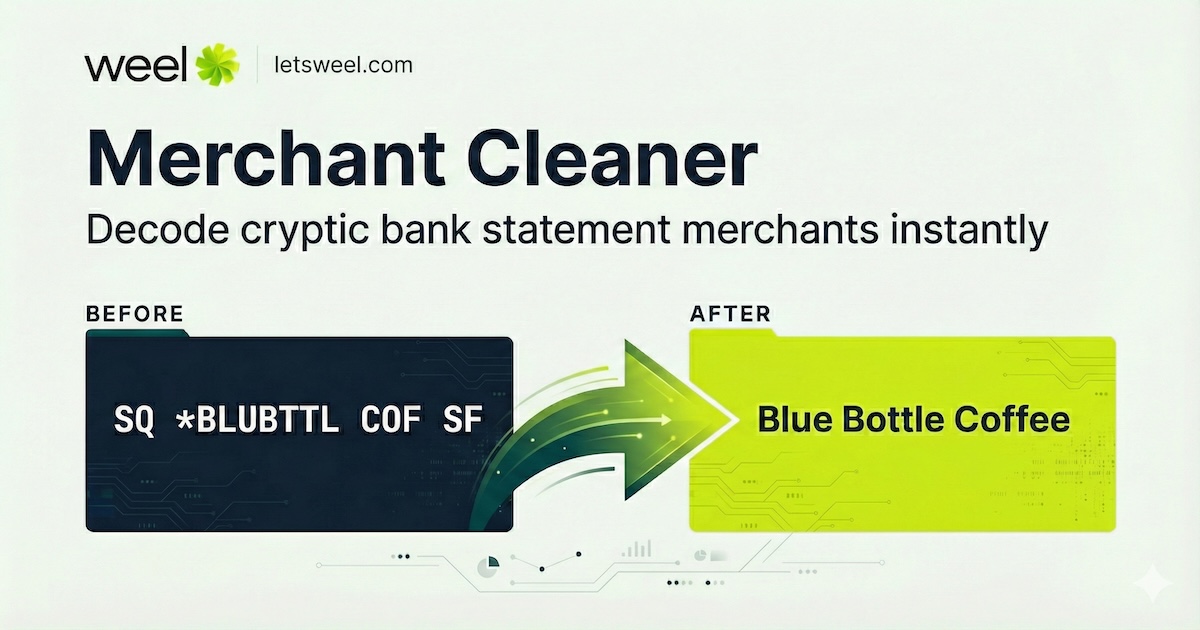 weel | letsweel.com

Merchant Cleaner

Decode cryptic bank statement merchants instantly

BEFORE

SQ *BLUBTTL COF SF

AFTER

Blue Bottle Coffee